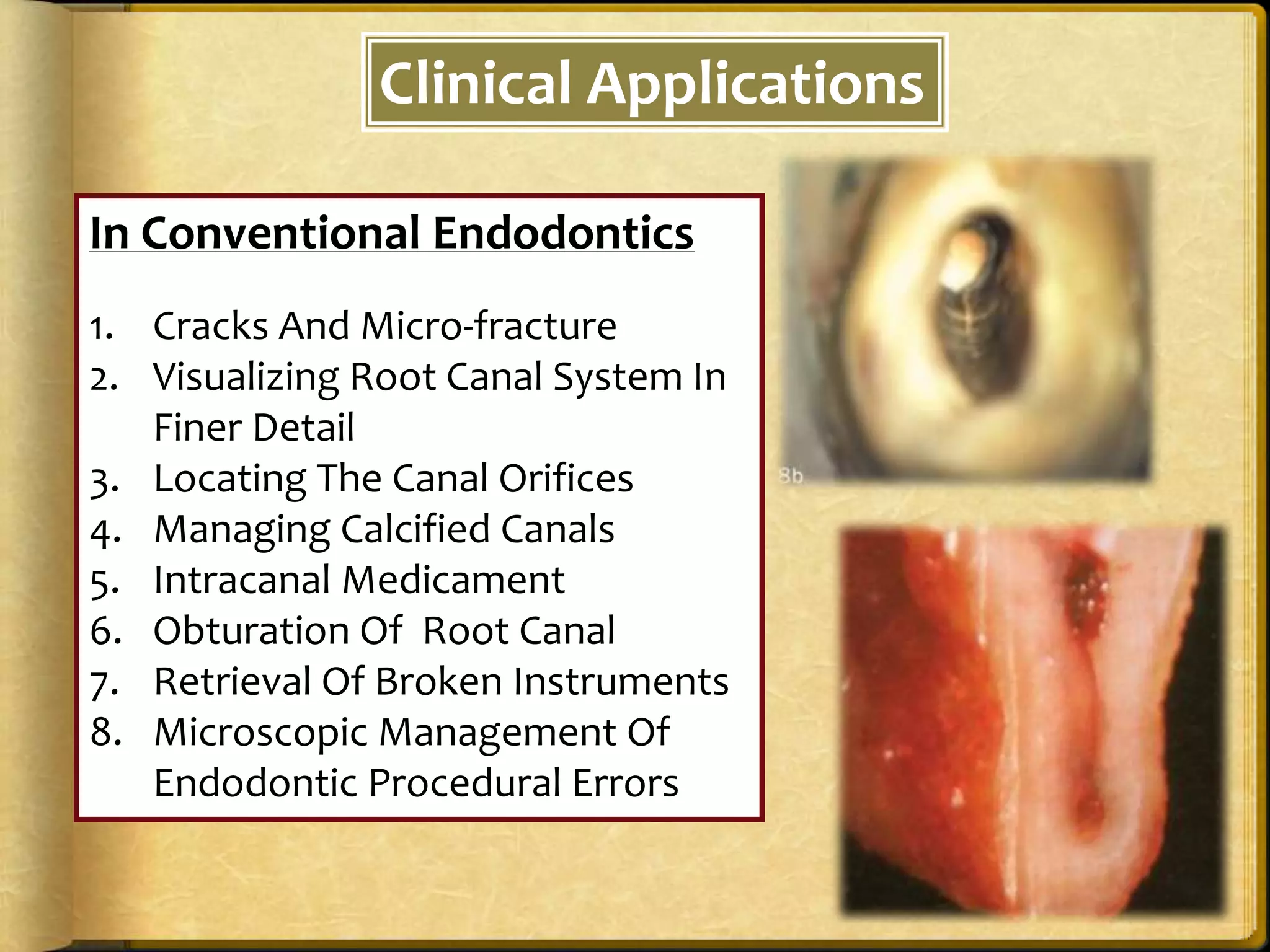 Clinical Applications

In Conventional Endodontics

1. Cracks And Micro-fracture
2. Visualizing Root Canal System In Finer Detail
3. Locating The Canal Orifices
4. Managing Calcified Canals
5. Intracanal Medicament
6. Obturation Of Root Canal
7. Retrieval Of Broken Instruments
8. Microscopic Management Of Endodontic Procedural Errors

8b